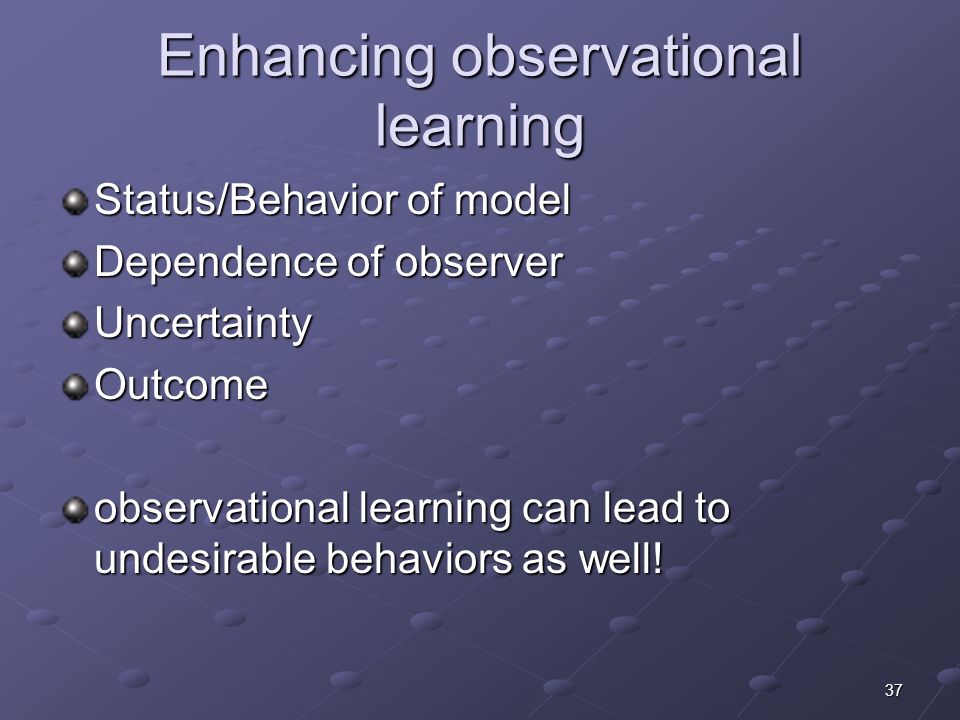 Enhancing observational learning

Status/Behavior of model

Dependence of observer

Uncertainty

Outcome

observational learning can lead to undesirable behaviors as well!

37